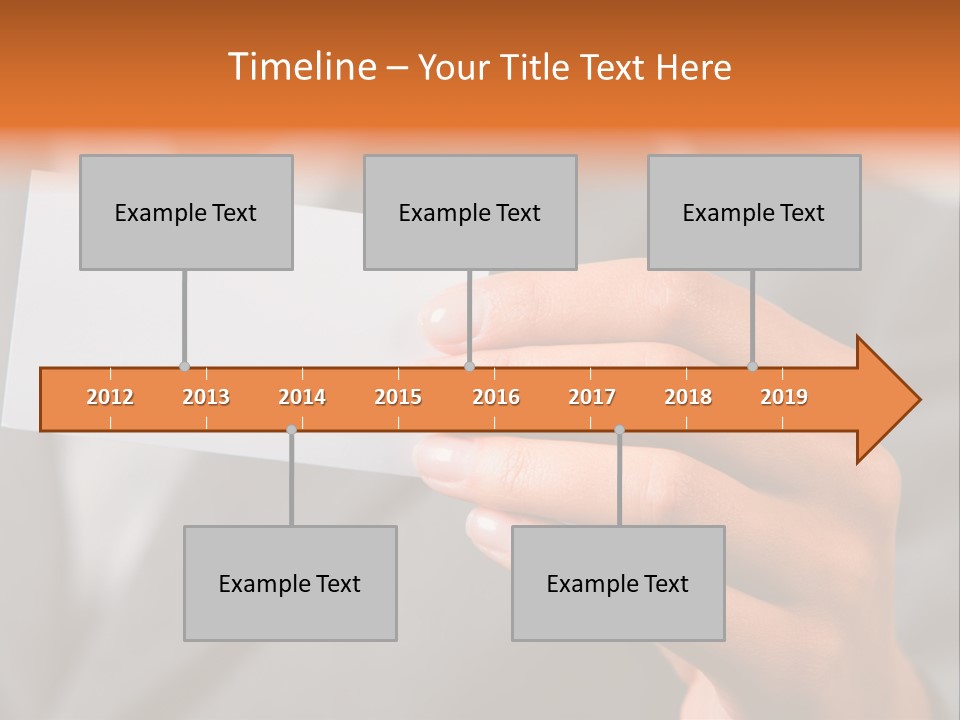 Timeline – Your Title Text Here

Example Text

Example Text

Example Text

2012 2013 2014 2015 2016 2017 2018 2019

Example Text

Example Text